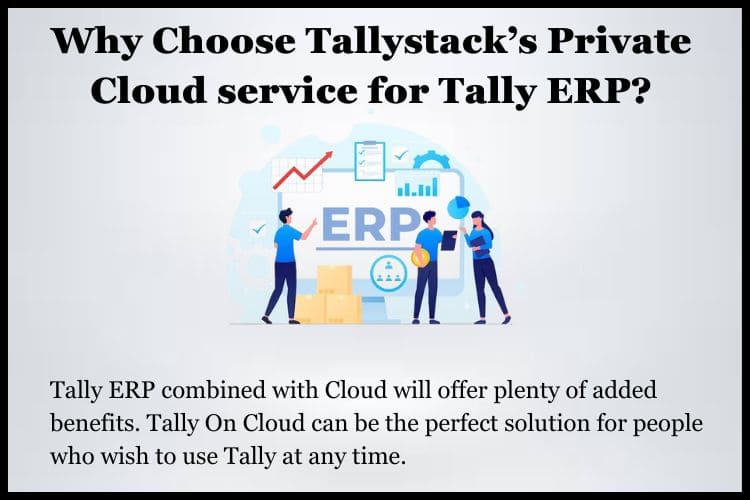 Why Choose Tallystack's Private Cloud service for Tally ERP?

ERP

Tally ERP combined with Cloud will offer plenty of added benefits. Tally On Cloud can be the perfect solution for people who wish to use Tally at any time.